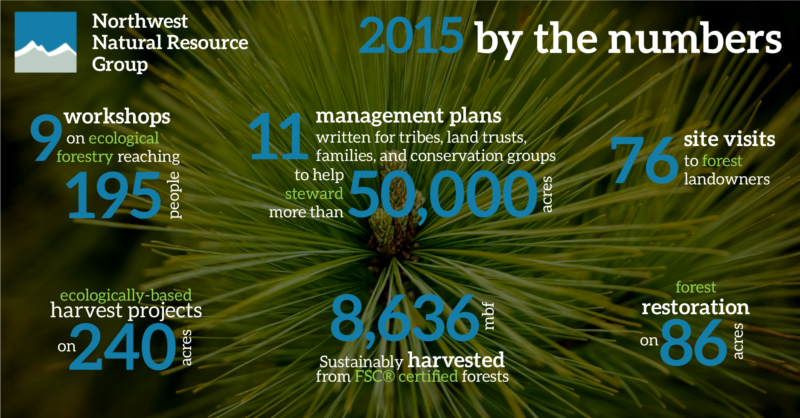 Northwest Natural Resource Group

2015 by the numbers

9 workshops on ecological forestry reaching 195 people

11 management plans written for tribes, land trusts, families, and conservation groups to help steward more than 50,000 acres

76 site visits to forest landowners

ecologically-based harvest projects on 240 acres

8,636 mbf Sustainably harvested from FSC® certified forests

forest restoration on 86 acres